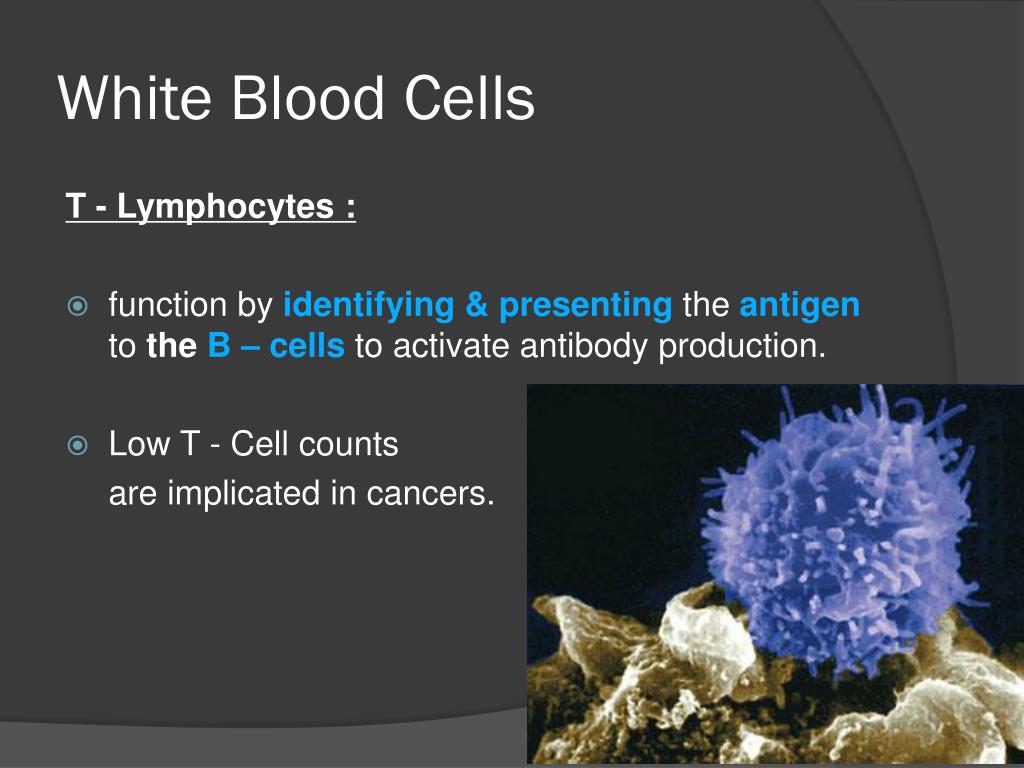 White Blood Cells

T - Lymphocytes :

function by identifying & presenting the antigen to the B – cells to activate antibody production.

Low T - Cell counts
are implicated in cancers.